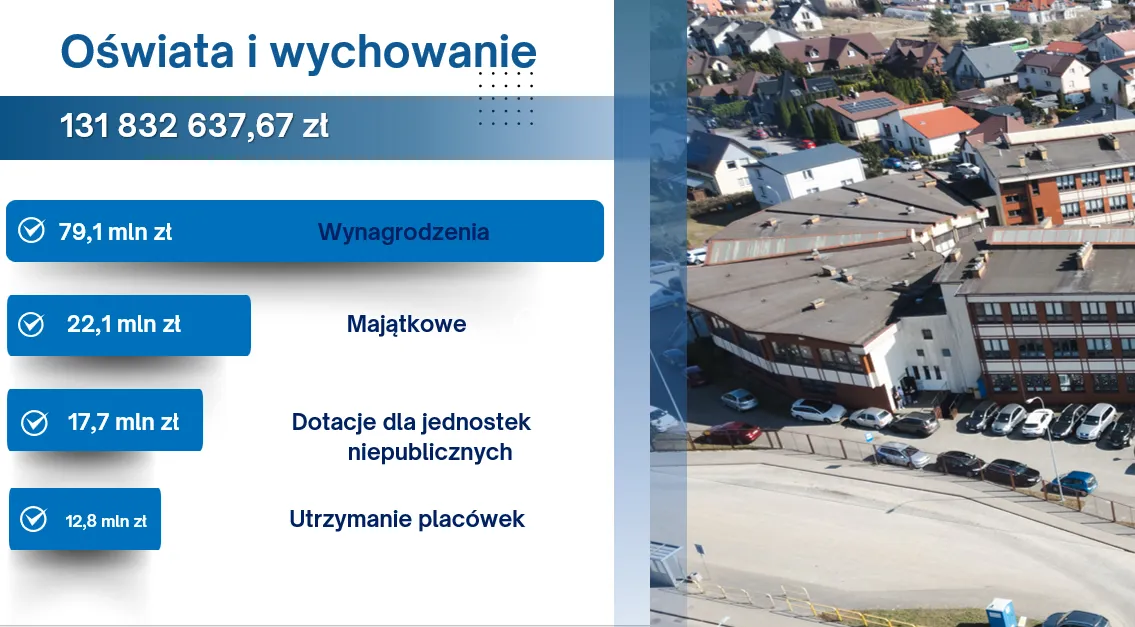 Oświata i wychowanie

131 832 637,67 zł

79,1 mln zł Wynagrodzenia

22,1 mln zł Majątkowe

17,7 mln zł Dotacje dla jednostek niepublicznych

12,8 mln zł Utrzymanie placówek